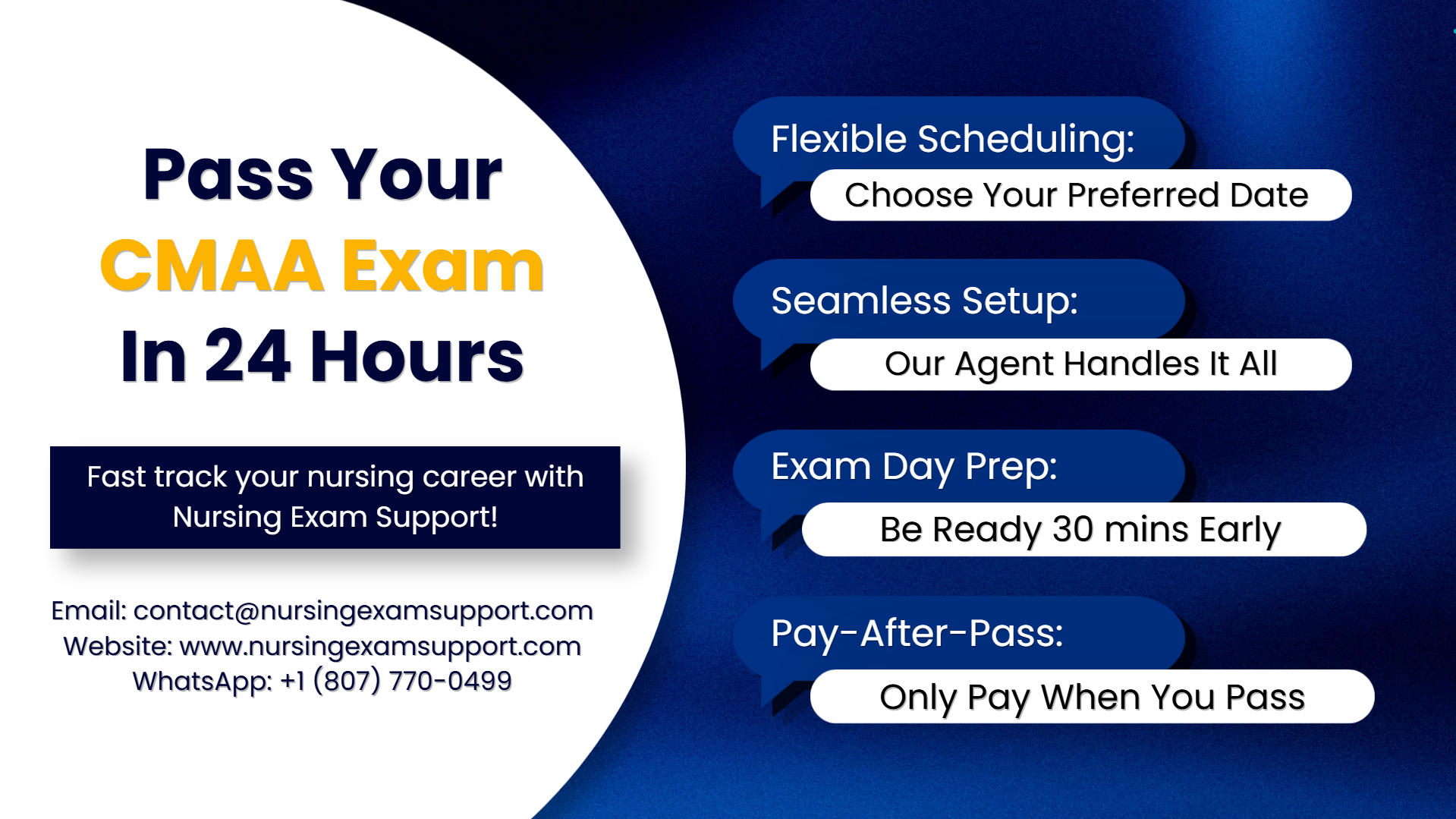 Pass Your
CMAA Exam
In 24 Hours

Fast track your nursing career with Nursing Exam Support!

Email: contact@nursingexamsupport.com
Website: www.nursingexamsupport.com
WhatsApp: +1 (807) 770-0499

Flexible Scheduling:
Choose Your Preferred Date

Seamless Setup:
Our Agent Handles It All

Exam Day Prep:
Be Ready 30 mins Early

Pay-After-Pass:
Only Pay When You Pass